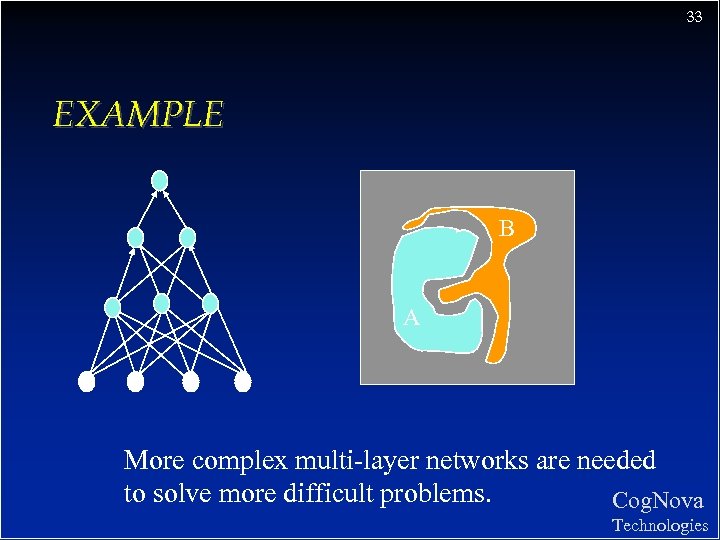 33

EXAMPLE

B

A

More complex multi-layer networks are needed to solve more difficult problems.

CogNova
Technologies